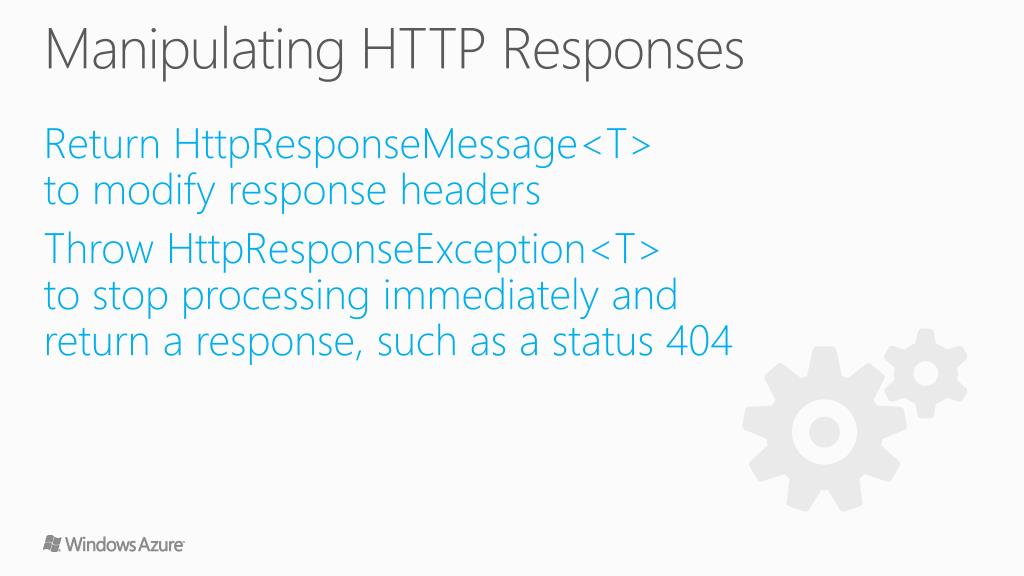 Manipulating HTTP Responses

Return HttpResponseMessage<T> to modify response headers

Throw HttpResponseException<T> to stop processing immediately and return a response, such as a status 404

Windows Azure